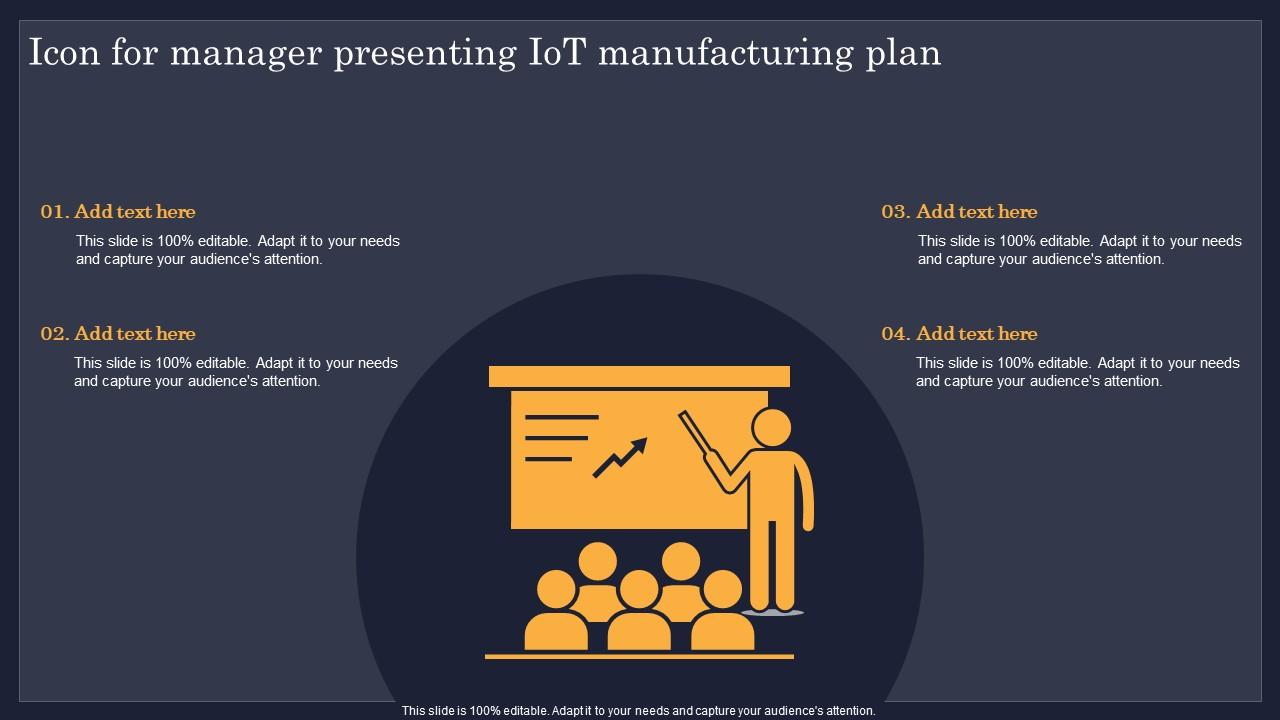 Icon for manager presenting IoT manufacturing plan

01. Add text here
This slide is 100% editable. Adapt it to your needs and capture your audience's attention.

02. Add text here
This slide is 100% editable. Adapt it to your needs and capture your audience's attention.

03. Add text here
This slide is 100% editable. Adapt it to your needs and capture your audience's attention.

04. Add text here
This slide is 100% editable. Adapt it to your needs and capture your audience's attention.

This slide is 100% editable. Adapt it to your needs and capture your audience's attention.